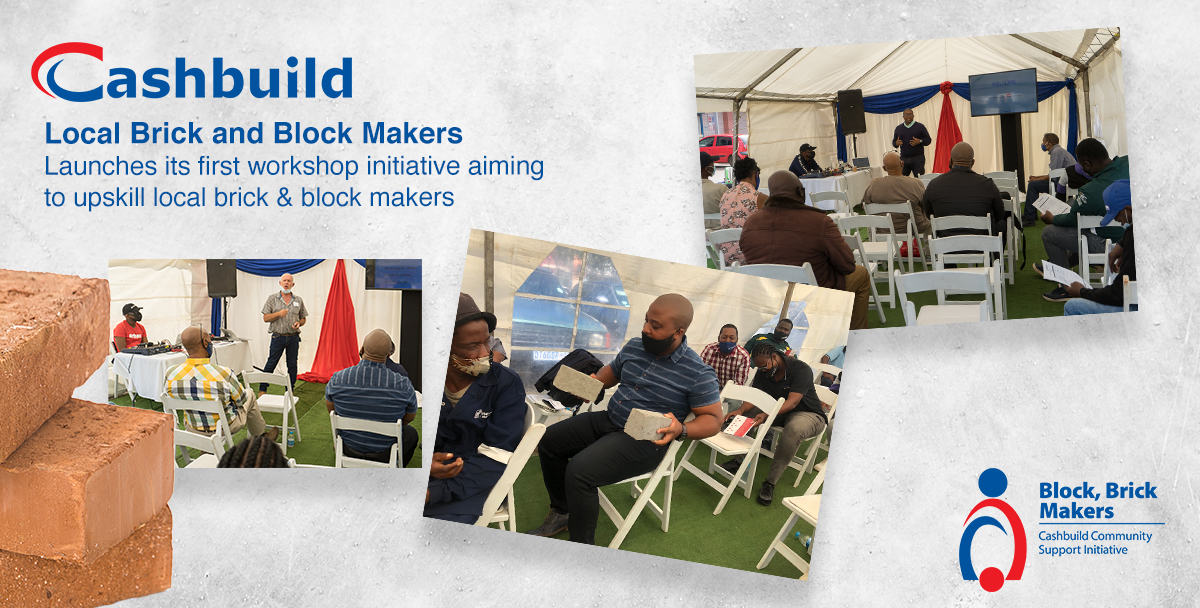 Cashbuild

Local Brick and Block Makers
Launches its first workshop initiative aiming to upskill local brick & block makers

Block, Brick Makers
Cashbuild Community Support Initiative